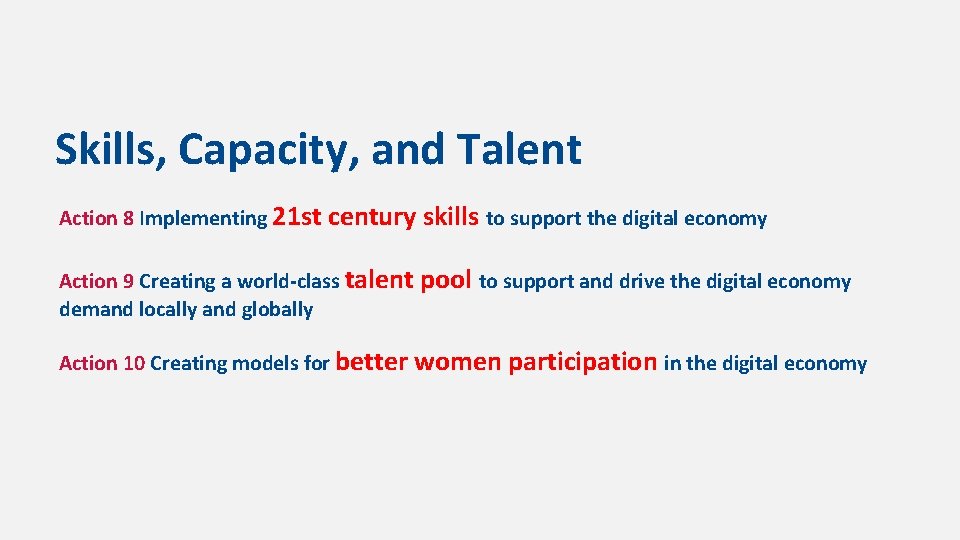 Skills, Capacity, and Talent

Action 8 Implementing 21st century skills to support the digital economy

Action 9 Creating a world-class talent pool to support and drive the digital economy demand locally and globally

Action 10 Creating models for better women participation in the digital economy